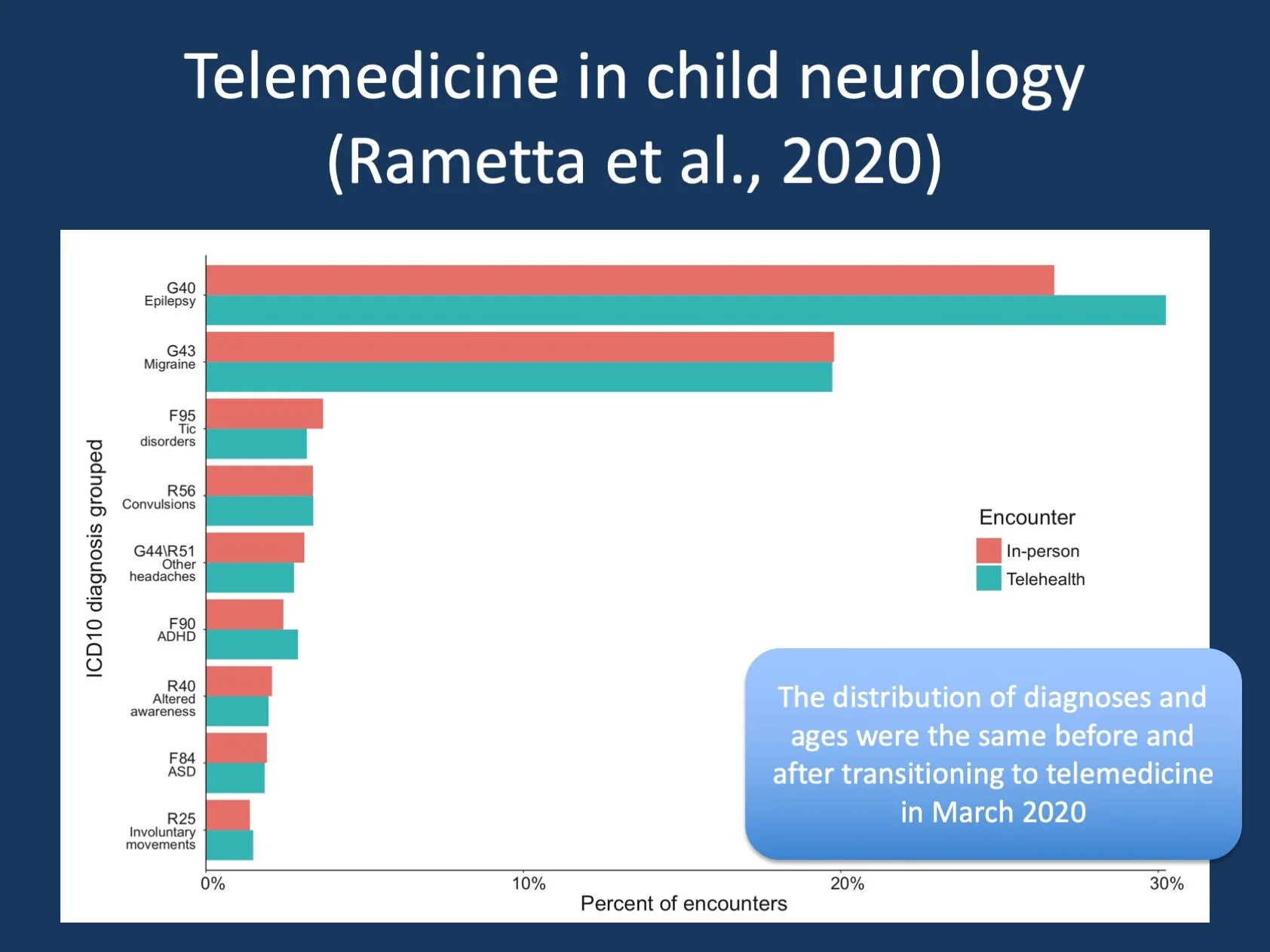 Telemedicine in child neurology (Rametta et al., 2020)

ICD10 diagnosis grouped

G40
Epilepsy

G43
Migraine

F95
Tic
disorders

R56
Convulsions

G44\R51
Other
headaches

F90
ADHD

R40
Altered
awareness

F84
ASD

R25
Involuntary
movements

0%
10%
20%
30%

Percent of encounters

Encounter
In-person
Telehealth

The distribution of diagnoses and ages were the same before and after transitioning to telemedicine in March 2020